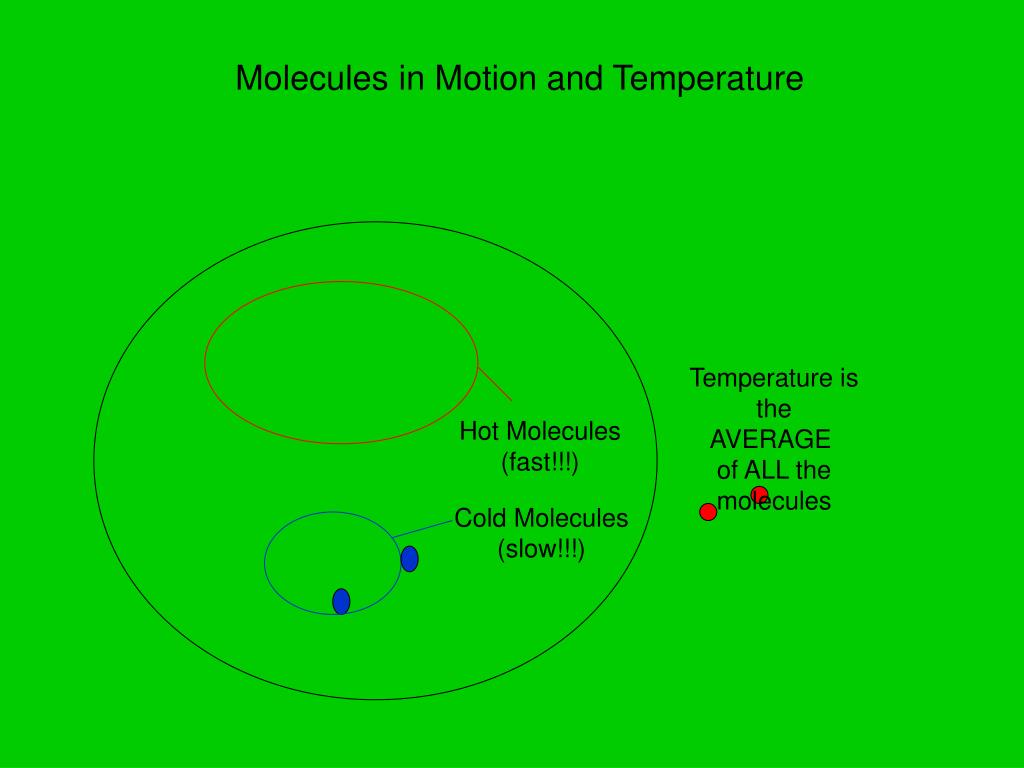 Molecules in Motion and Temperature

Hot Molecules (fast!!!)

Cold Molecules (slow!!!)

Temperature is the AVERAGE of ALL the molecules